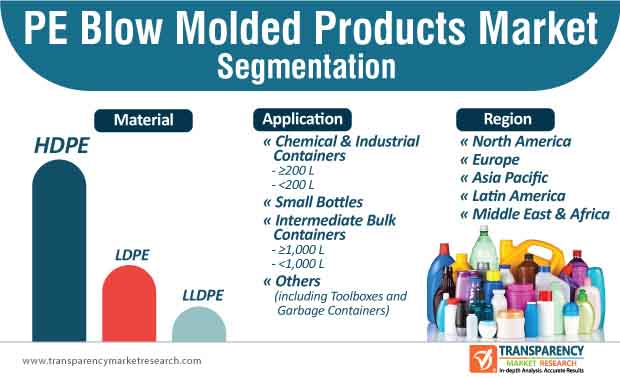 PE Blow Molded Products Market
Segmentation

Material

HDPE

LDPE

LLDPE

Application

« Chemical & Industrial Containers
- ≥200 L
- <200 L
« Small Bottles
« Intermediate Bulk Containers
- ≥1,000 L
- <1,000 L
« Others
(including Toolboxes and Garbage Containers)

Region

« North America
« Europe
« Asia Pacific
« Latin America
« Middle East & Africa

www.transparencymarketresearch.com

TRANSPARENCY
MARKET RESEARCH
In-depth Analysis. Accurate Results